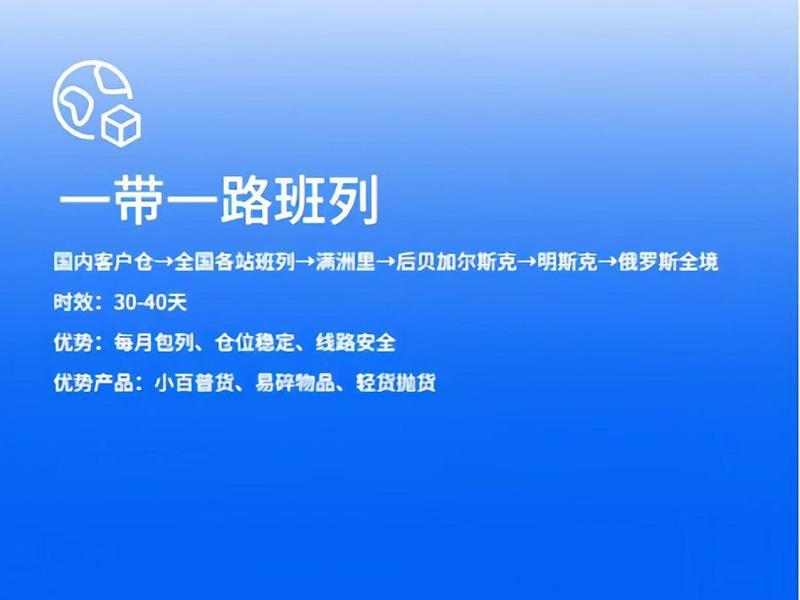 一带一路班列

国内客户仓→全国各站班列→满洲里→后贝加尔斯克→明斯克→俄罗斯全境

时效：30-40天

优势：每月包列、仓位稳定、线路安全

优势产品：小百普货、易碎物品、轻货抛货